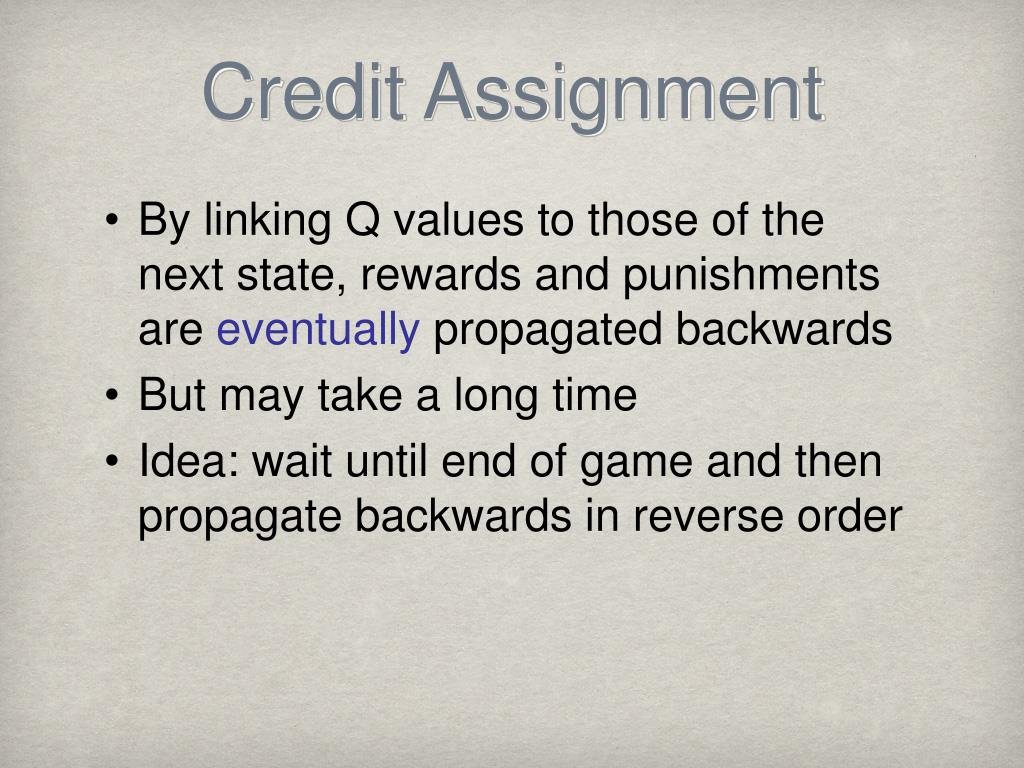 Credit Assignment

• By linking Q values to those of the next state, rewards and punishments are eventually propagated backwards
• But may take a long time
• Idea: wait until end of game and then propagate backwards in reverse order